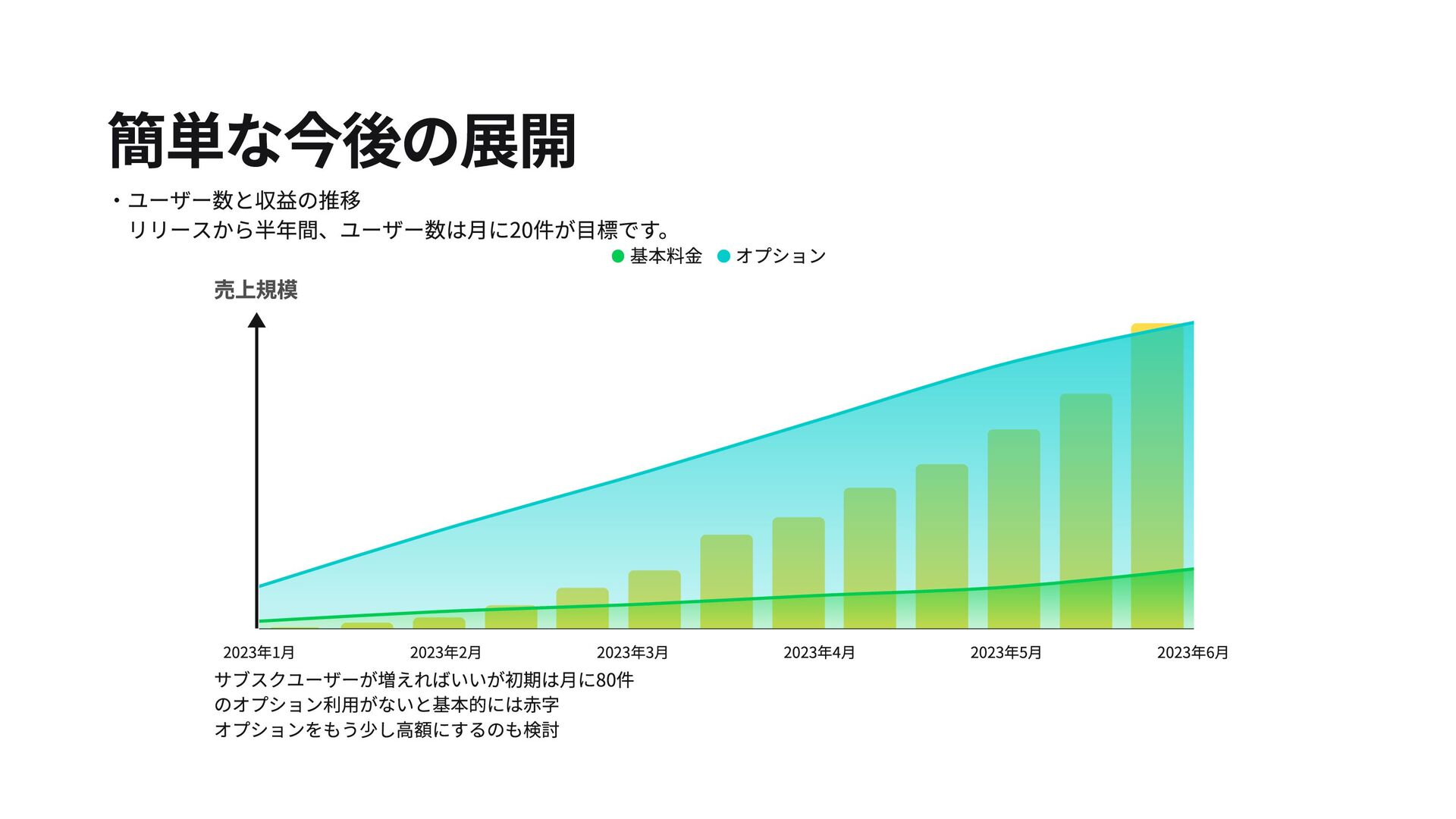 簡単な今後の展開

・ユーザー数と収益の推移
リリースから半年間、ユーザー数は月に20件が目標です。

基本料金 オプション

売上規模

2023年1月 2023年2月 2023年3月 2023年4月 2023年5月 2023年6月

サブスクユーザーが増えればいいが初期は月に80件
のオプション利用がないと基本的には赤字
オプションをもう少し高額にするのも検討